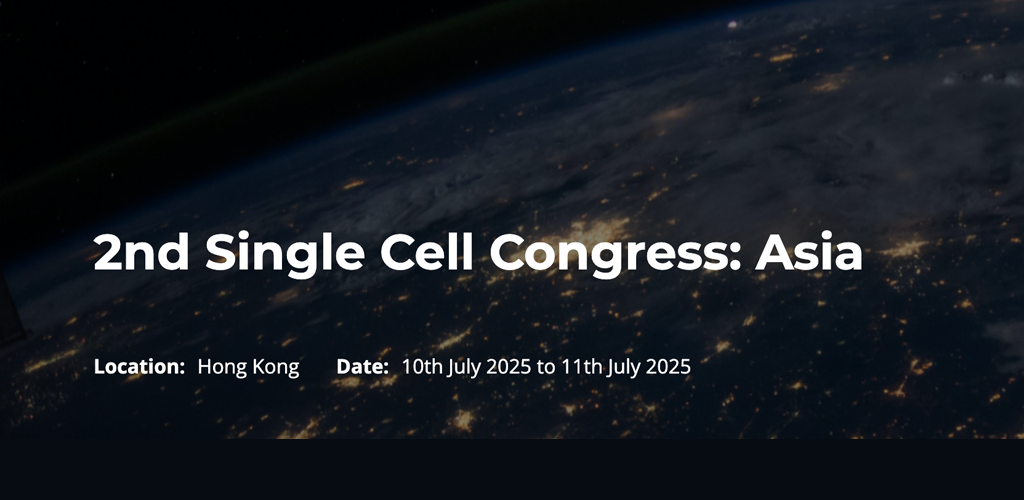 2nd Single Cell Congress: Asia

Location: Hong Kong Date: 10th July 2025 to 11th July 2025